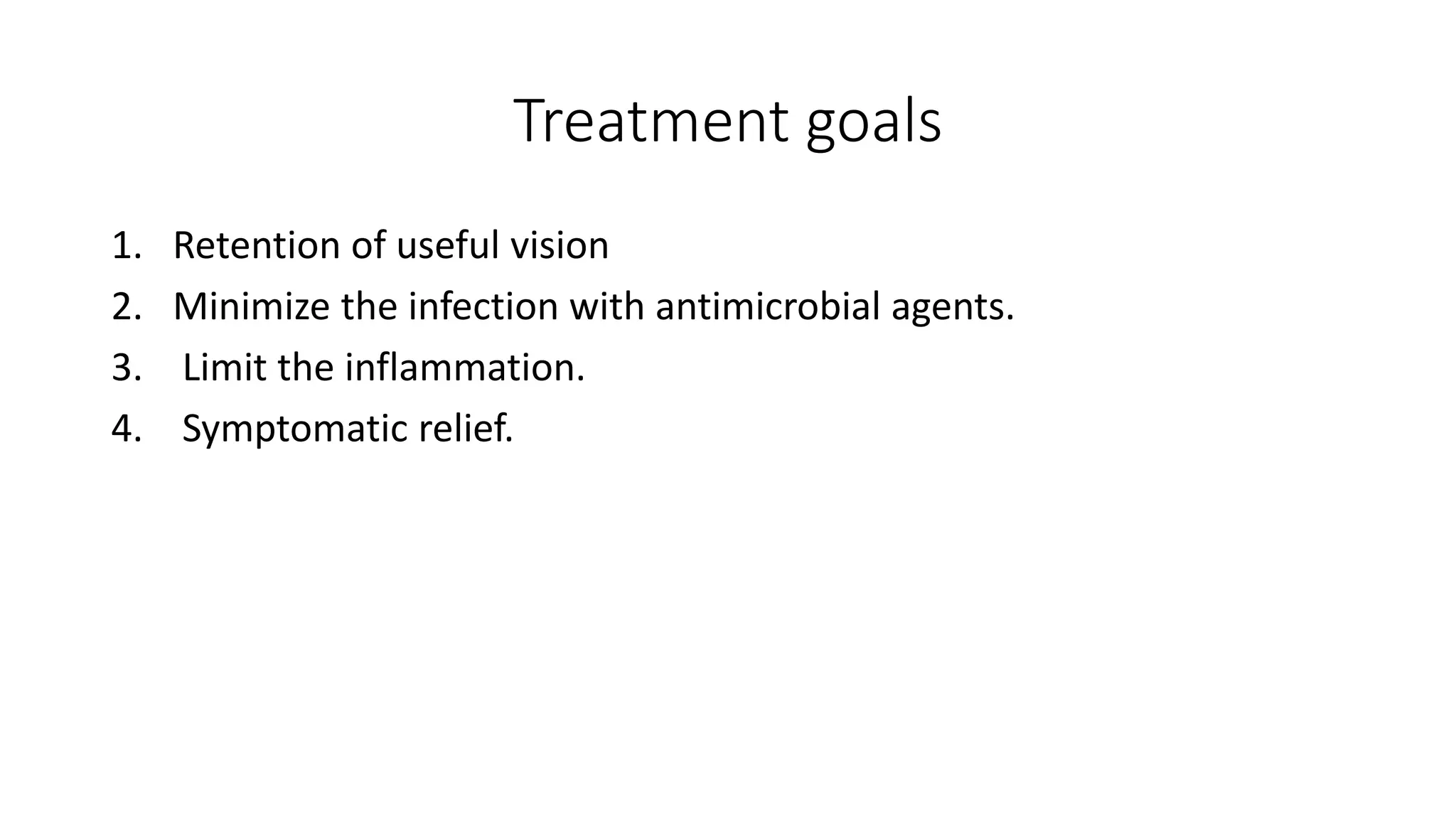 Treatment goals

1. Retention of useful vision
2. Minimize the infection with antimicrobial agents.
3. Limit the inflammation.
4. Symptomatic relief.